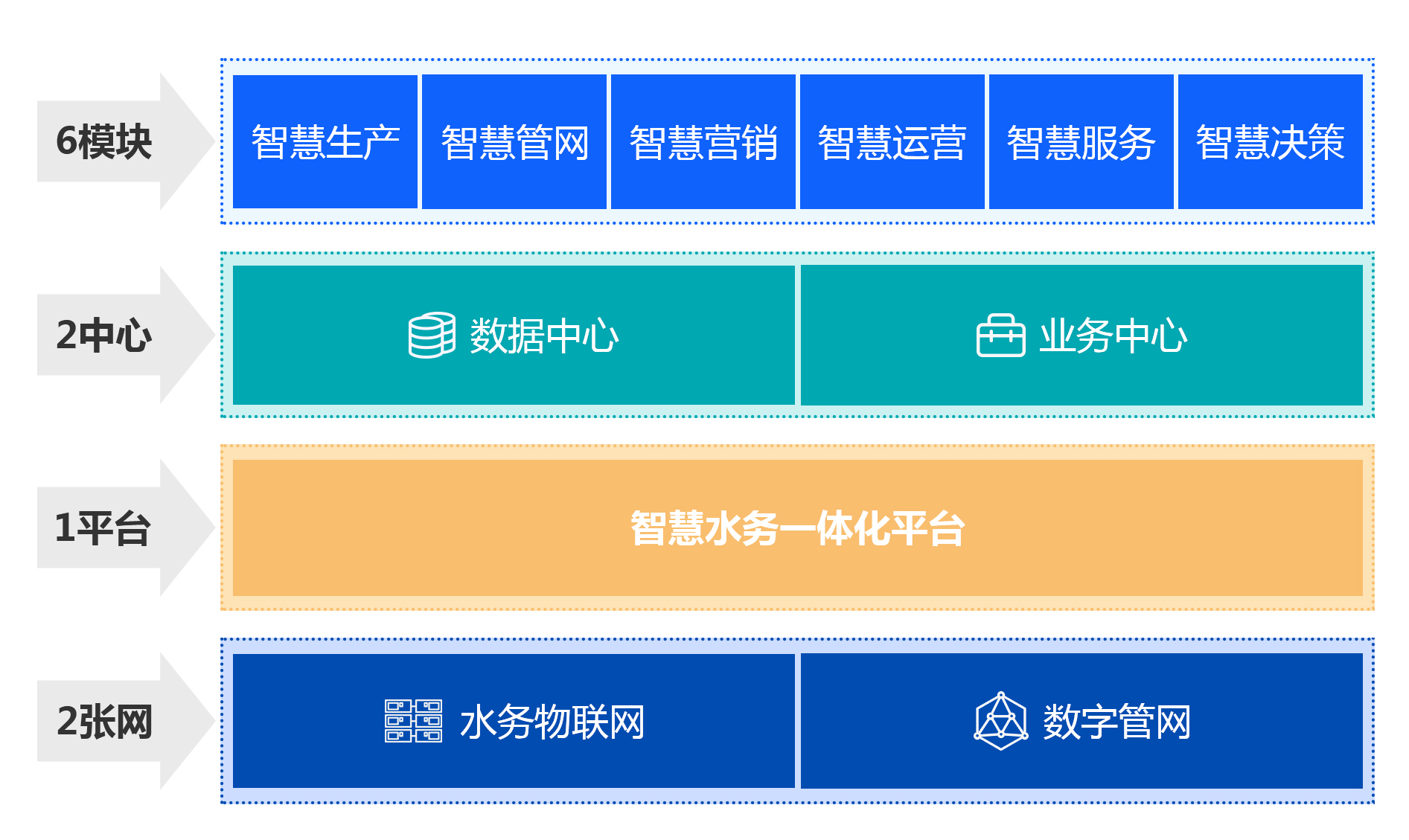 6模块

智慧生产 智慧管网 智慧营销 智慧运营 智慧服务 智慧决策

2中心

数据中心 业务中心

1平台

智慧水务一体化平台

2张网

水务物联网 数字管网